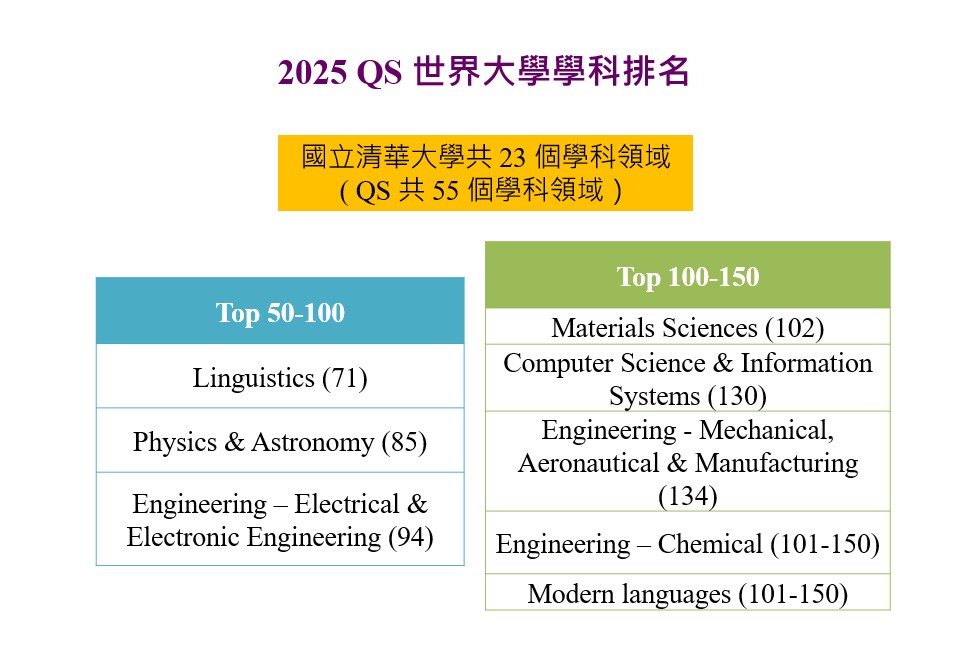 2025 QS 世界大學學科排名

國立清華大學共 23 個學科領域
( QS 共 55 個學科領域 )

| Top 50-100 |
|---|
| Linguistics (71) |
| Physics & Astronomy (85) |
| Engineering – Electrical & Electronic Engineering (94) |

| Top 100-150 |
|---|
| Materials Sciences (102) |
| Computer Science & Information Systems (130) |
| Engineering - Mechanical, Aeronautical & Manufacturing (134) |
| Engineering – Chemical (101-150) |
| Modern languages (101-150) |